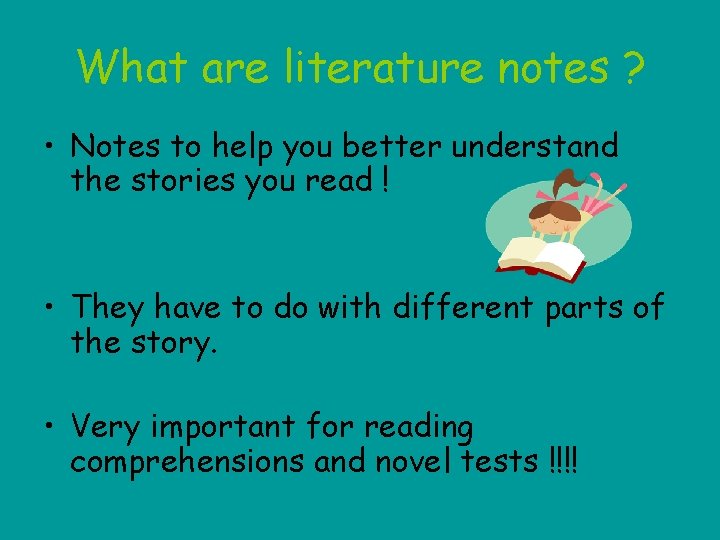 What are literature notes ?

• Notes to help you better understand the stories you read !

• They have to do with different parts of the story.

• Very important for reading comprehensions and novel tests !!!!